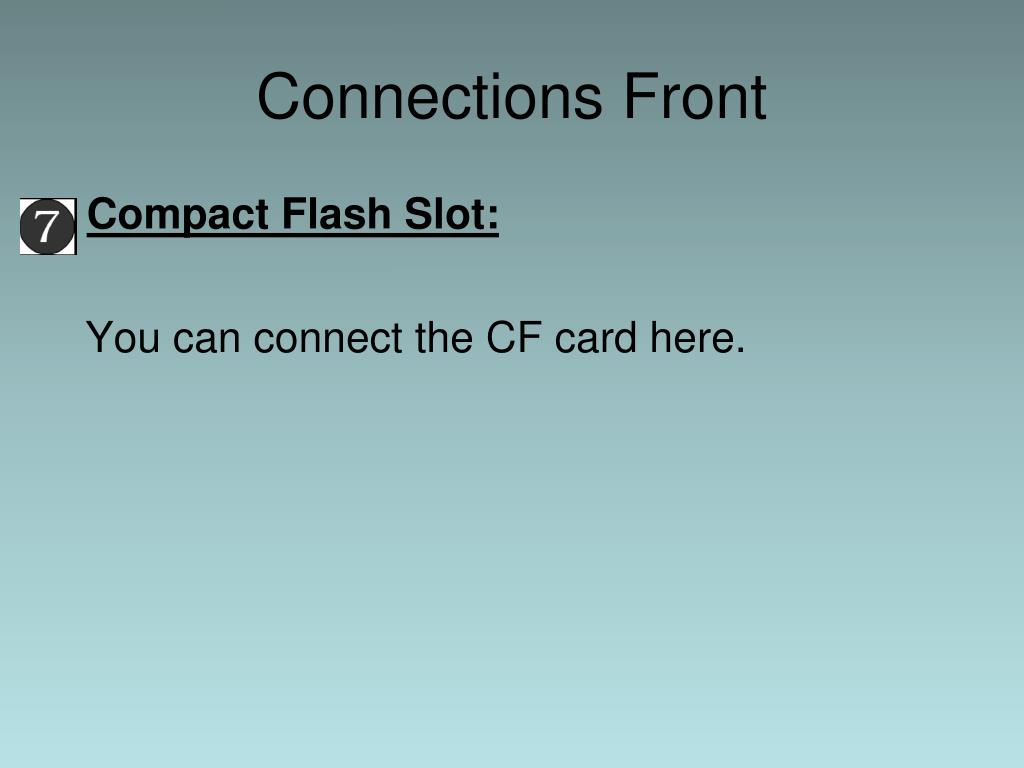 Connections Front

7 Compact Flash Slot:

You can connect the CF card here.